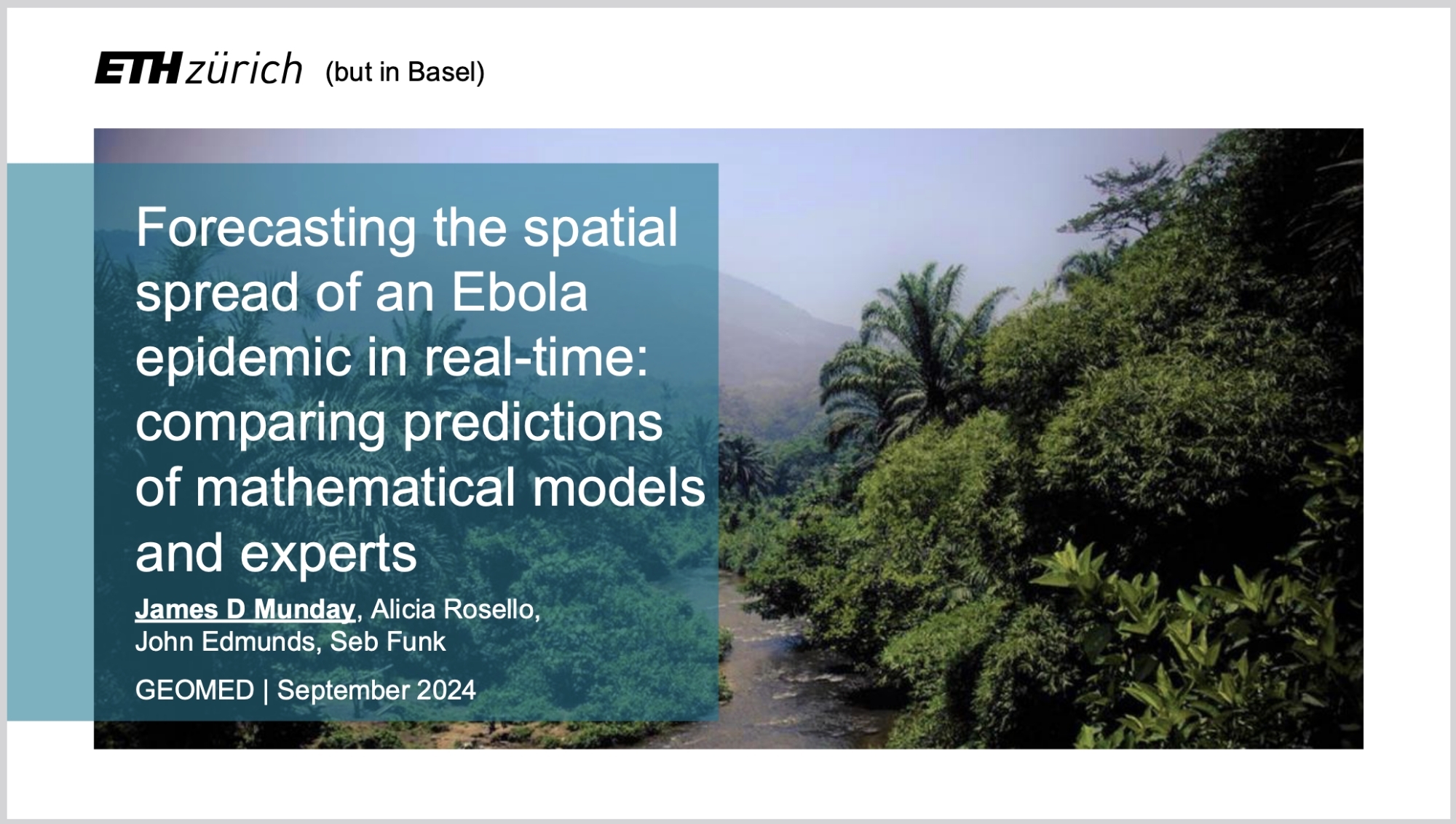 ETH zürich (but in Basel)

Forecasting the spatial spread of an Ebola epidemic in real-time: comparing predictions of mathematical models and experts

James D Munday, Alicia Rosello, John Edmunds, Seb Funk

GEOMED | September 2024